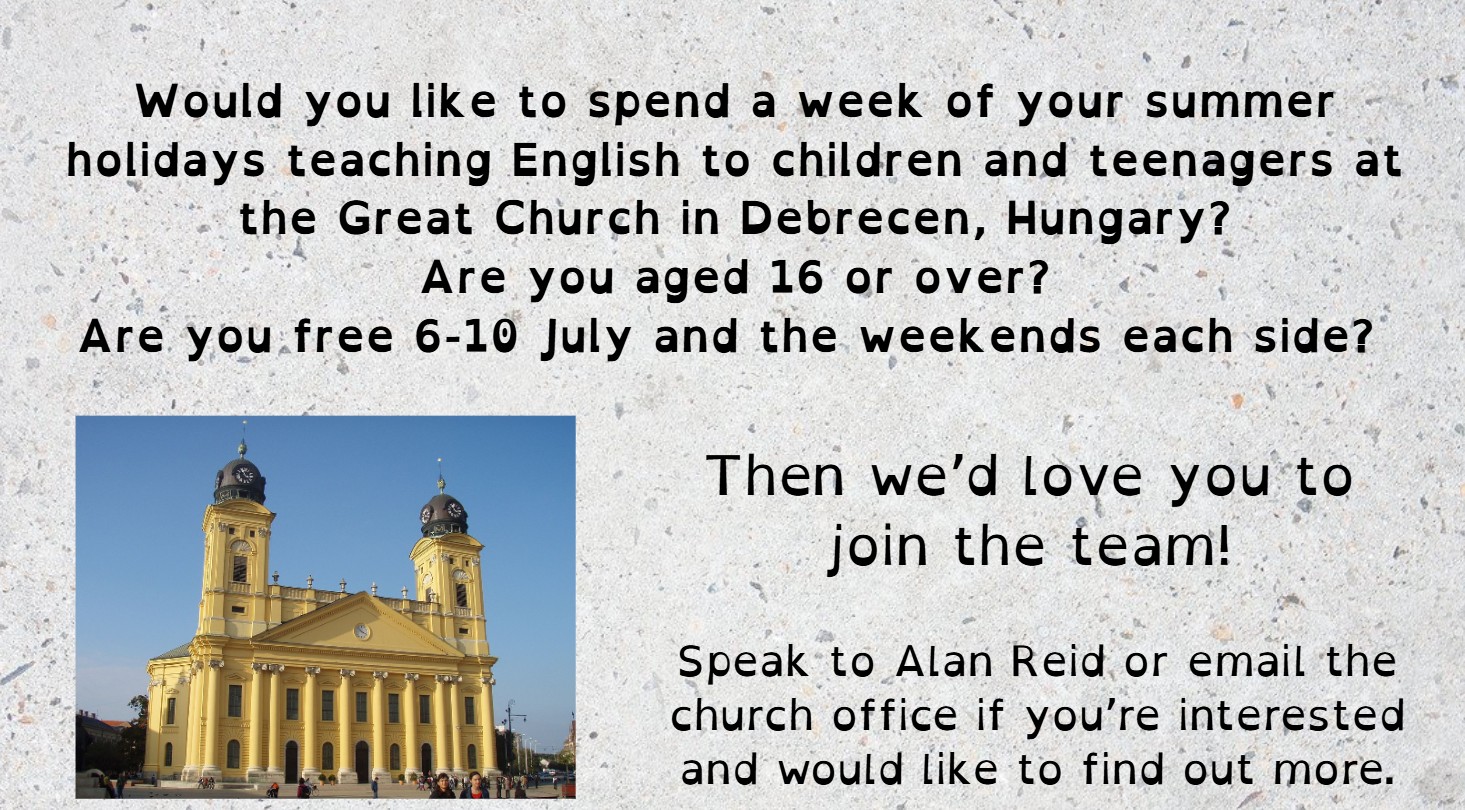 Would you like to spend a week of your summer holidays teaching English to children and teenagers at the Great Church in Debrecen, Hungary?
Are you aged 16 or over?
Are you free 6-10 July and the weekends each side?

Then we'd love you to join the team!

Speak to Alan Reid or email the church office if you're interested and would like to find out more.